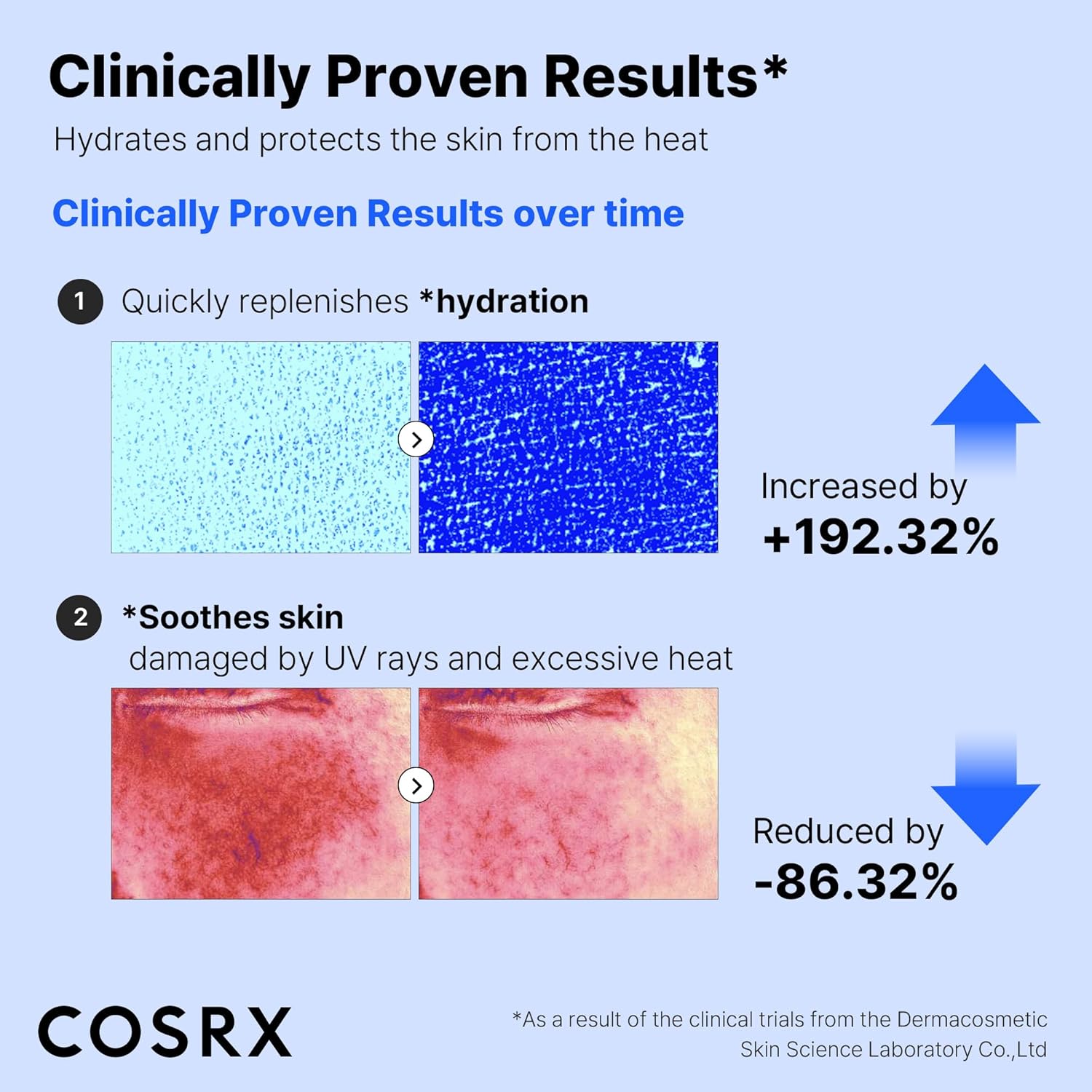 Clinically Proven Results*

Hydrates and protects the skin from the heat

Clinically Proven Results over time

1 Quickly replenishes *hydration

Increased by
+192.32%

2 *Soothes skin
damaged by UV rays and excessive heat

Reduced by
-86.32%

COSRX

*As a result of the clinical trials from the Dermacosmetic Skin Science Laboratory Co.,Ltd